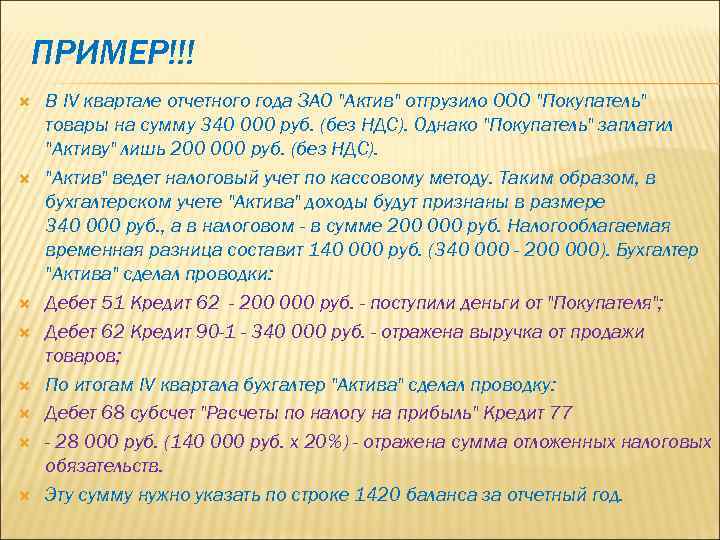 ПРИМЕР!!!

В IV квартале отчетного года ЗАО "Актив" отгрузило ООО "Покупатель" товары на сумму 340 000 руб. (без НДС). Однако "Покупатель" заплатил "Активу" лишь 200 000 руб. (без НДС).

"Актив" ведет налоговый учет по кассовому методу. Таким образом, в бухгалтерском учете "Актива" доходы будут признаны в размере 340 000 руб., а в налоговом - в сумме 200 000 руб. Налогооблагаемая временная разница составит 140 000 руб. (340 000 - 200 000). Бухгалтер "Актива" сделал проводки:

Дебет 51 Кредит 62 - 200 000 руб. - поступили деньги от "Покупателя";

Дебет 62 Кредит 90-1 - 340 000 руб. - отражена выручка от продажи товаров;

По итогам IV квартала бухгалтер "Актива" сделал проводку:

Дебет 68 субсчет "Расчеты по налогу на прибыль" Кредит 77

- 28 000 руб. (140 000 руб. х 20%) - отражена сумма отложенных налоговых обязательств.

Эту сумму нужно указать по строке 1420 баланса за отчетный год.